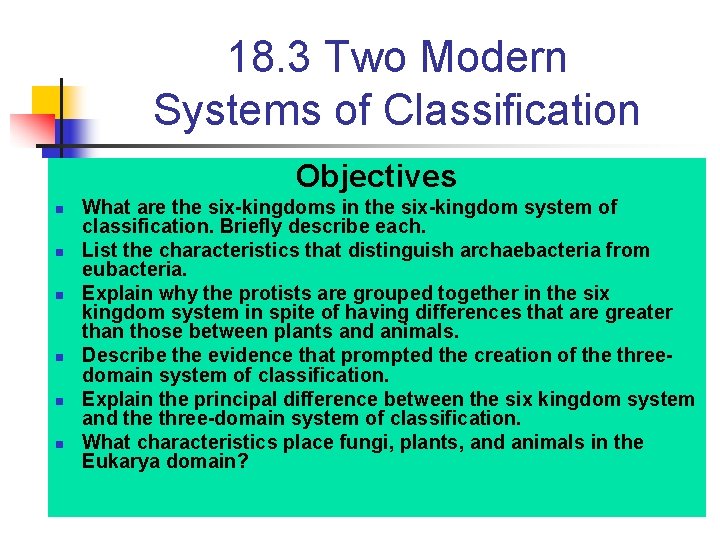 18.3 Two Modern Systems of Classification

Objectives

- What are the six-kingdoms in the six-kingdom system of classification. Briefly describe each.
- List the characteristics that distinguish archaebacteria from eubacteria.
- Explain why the protists are grouped together in the six kingdom system in spite of having differences that are greater than those between plants and animals.
- Describe the evidence that prompted the creation of the three-domain system of classification.
- Explain the principal difference between the six kingdom system and the three-domain system of classification.
- What characteristics place fungi, plants, and animals in the Eukarya domain?